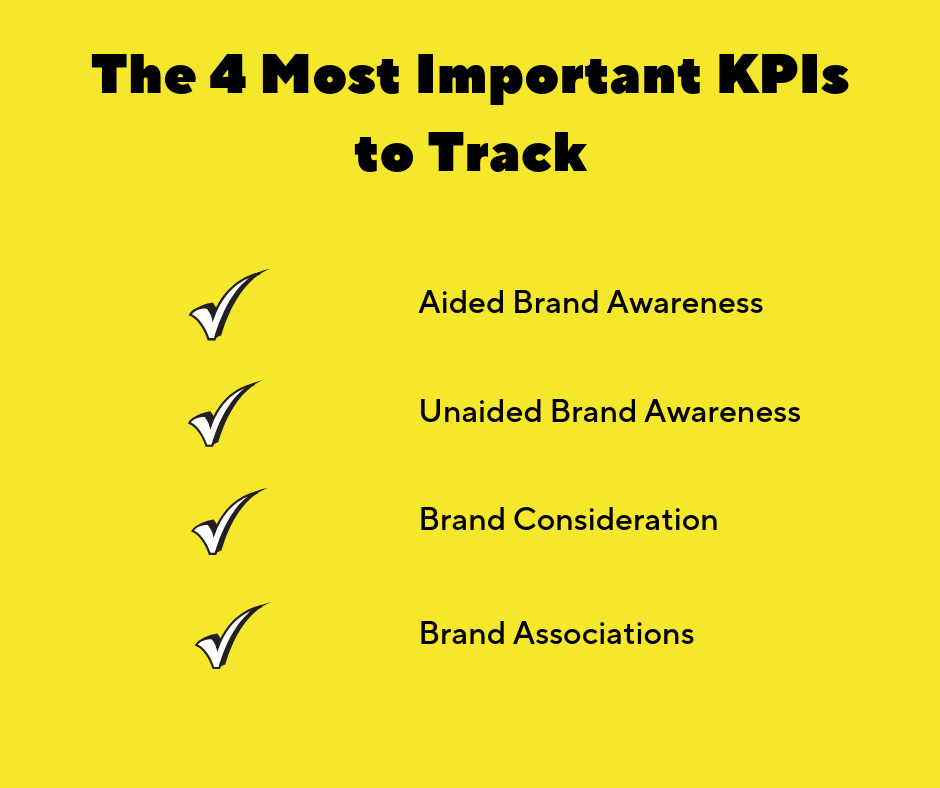 The 4 Most Important KPIs to Track

Aided Brand Awareness

Unaided Brand Awareness

Brand Consideration

Brand Associations